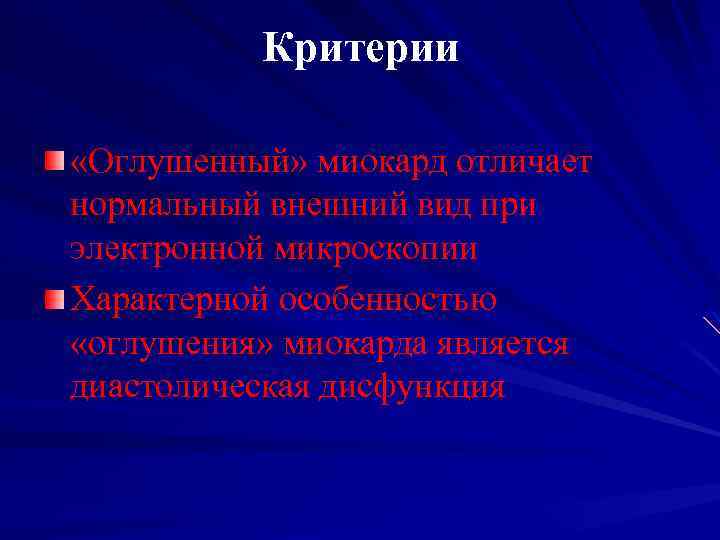 Критерии

«Оглушенный» миокард отличает нормальный внешний вид при электронной микроскопии

Характерной особенностью «оглушения» миокарда является диастолическая дисфункция